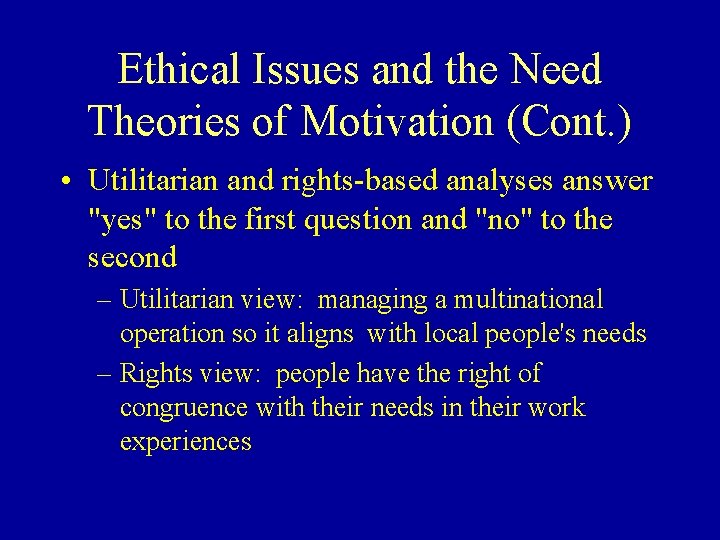 Ethical Issues and the Need Theories of Motivation (Cont.)

• Utilitarian and rights-based analyses answer "yes" to the first question and "no" to the second

– Utilitarian view: managing a multinational operation so it aligns with local people's needs

– Rights view: people have the right of congruence with their needs in their work experiences